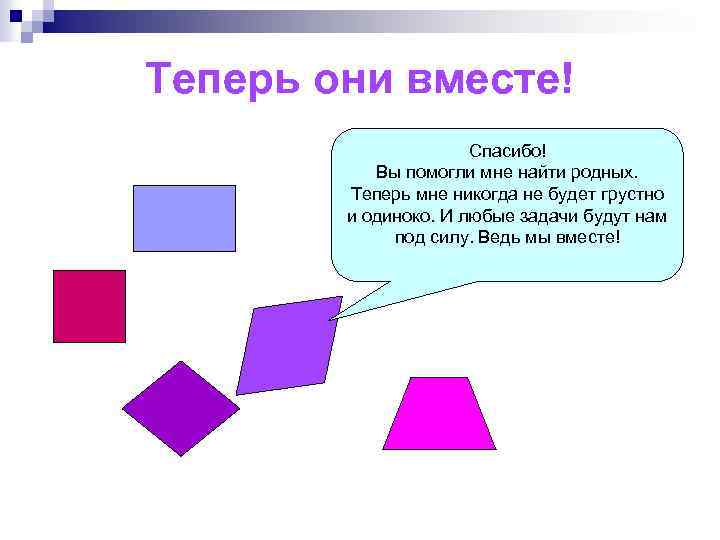 Теперь они вместе!

Спасибо!
Вы помогли мне найти родных. Теперь мне никогда не будет грустно и одиноко. И любые задачи будут нам под силу. Ведь мы вместе!